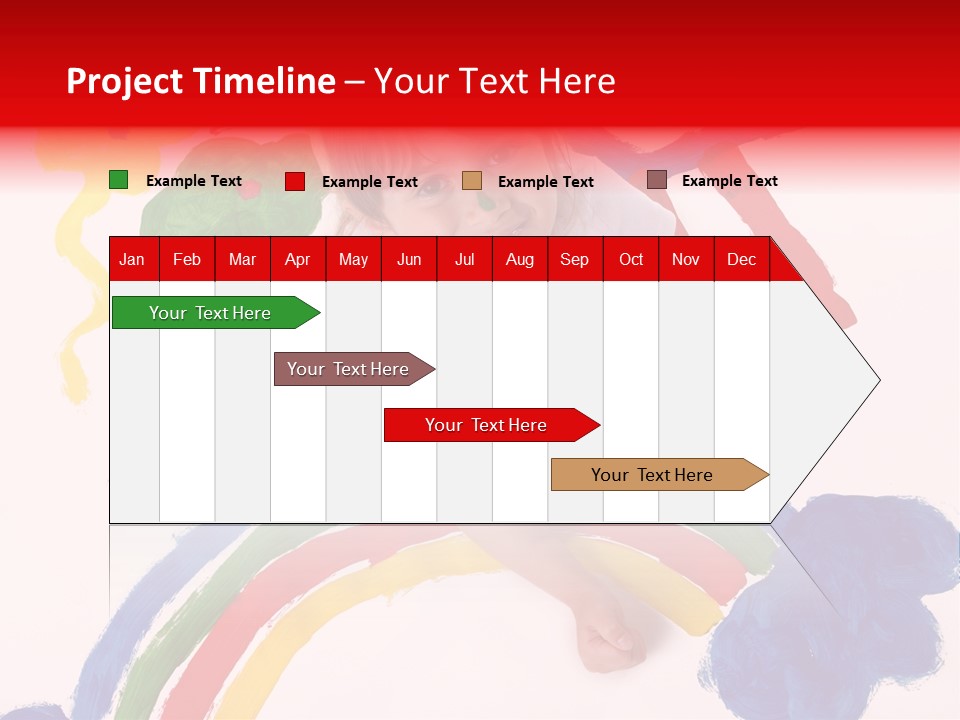 Project Timeline – Your Text Here

Example Text Example Text Example Text Example Text

| Jan | Feb | Mar | Apr | May | Jun | Jul | Aug | Sep | Oct | Nov | Dec |
|---|---|---|---|---|---|---|---|---|---|---|---|

Your Text Here

Your Text Here

Your Text Here

Your Text Here